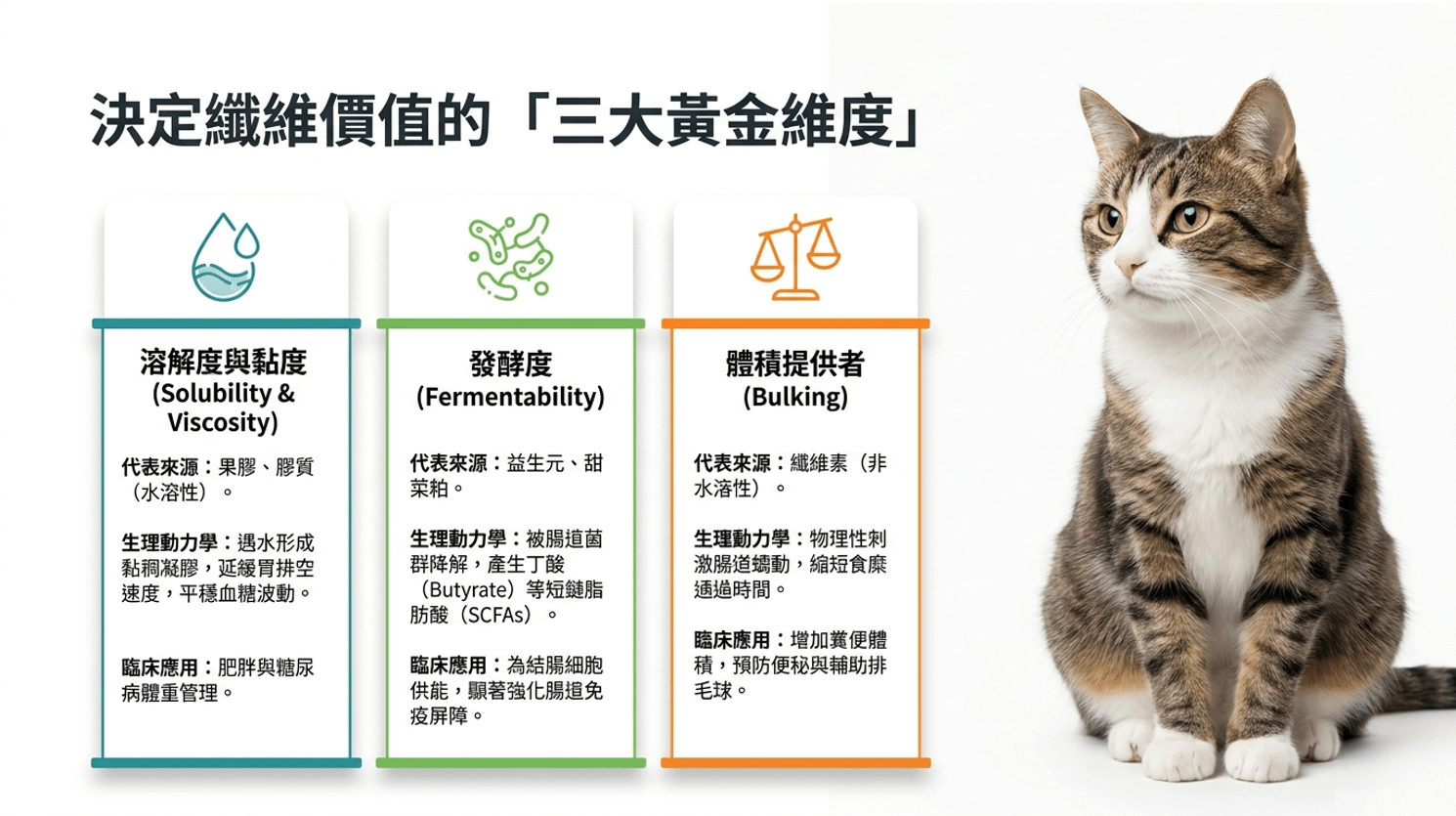 決定纖維價值的「三大黃金維度」

溶解度與黏度
(Solubility & Viscosity)

代表來源：果膠、膠質（水溶性）。

生理動力學：遇水形成黏稠凝膠，延緩胃排空速度，平穩血糖波動。

臨床應用：肥胖與糖尿病體重管理。

發酵度
(Fermentability)

代表來源：益生元、甜菜粕。

生理動力學：被腸道菌群降解，產生丁酸（Butyrate）等短鏈脂肪酸（SCFAs）。

臨床應用：為結腸細胞供能，顯著強化腸道免疫屏障。

體積提供者
(Bulking)

代表來源：纖維素（非水溶性）。

生理動力學：物理性刺激腸道蠕動，縮短食糜通過時間。

臨床應用：增加糞便體積，預防便秘與輔助排毛球。